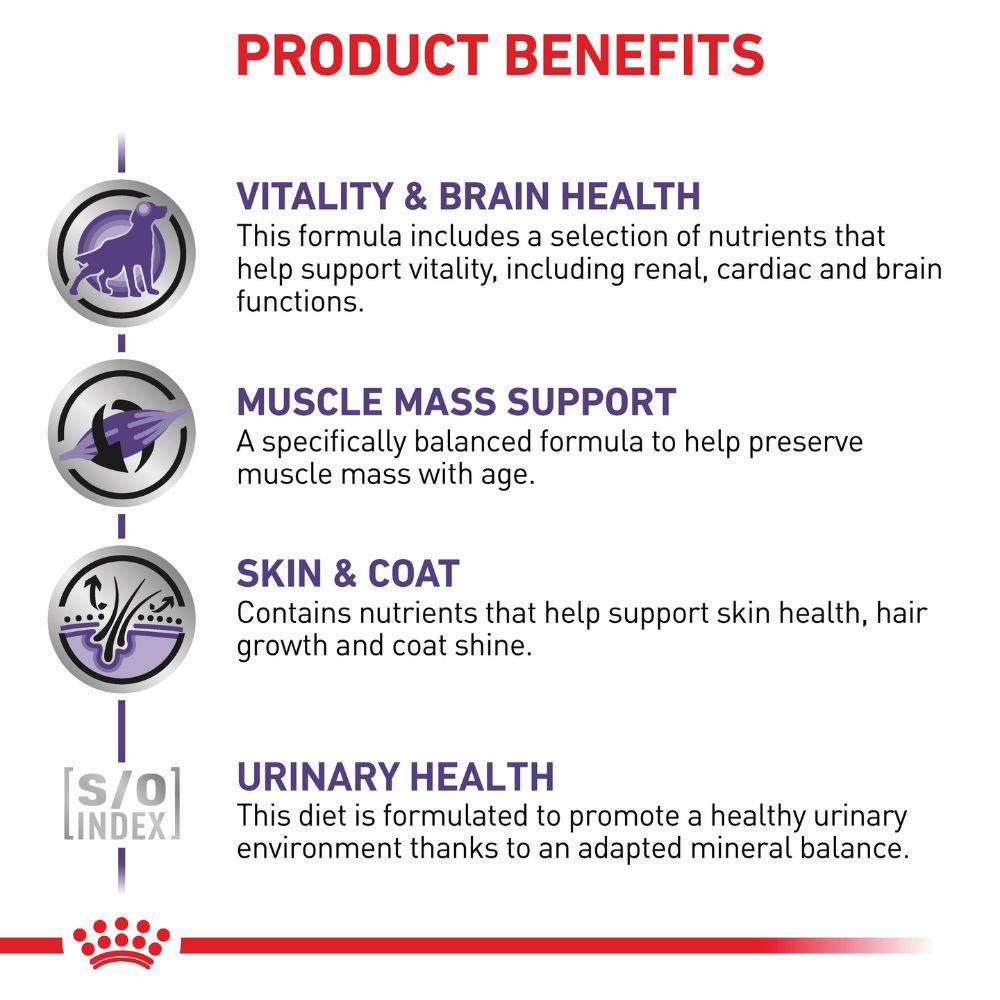 PRODUCT BENEFITS

VITALITY & BRAIN HEALTH
This formula includes a selection of nutrients that help support vitality, including renal, cardiac and brain functions.

MUSCLE MASS SUPPORT
A specifically balanced formula to help preserve muscle mass with age.

SKIN & COAT
Contains nutrients that help support skin health, hair growth and coat shine.

S/O INDEX

URINARY HEALTH
This diet is formulated to promote a healthy urinary environment thanks to an adapted mineral balance.